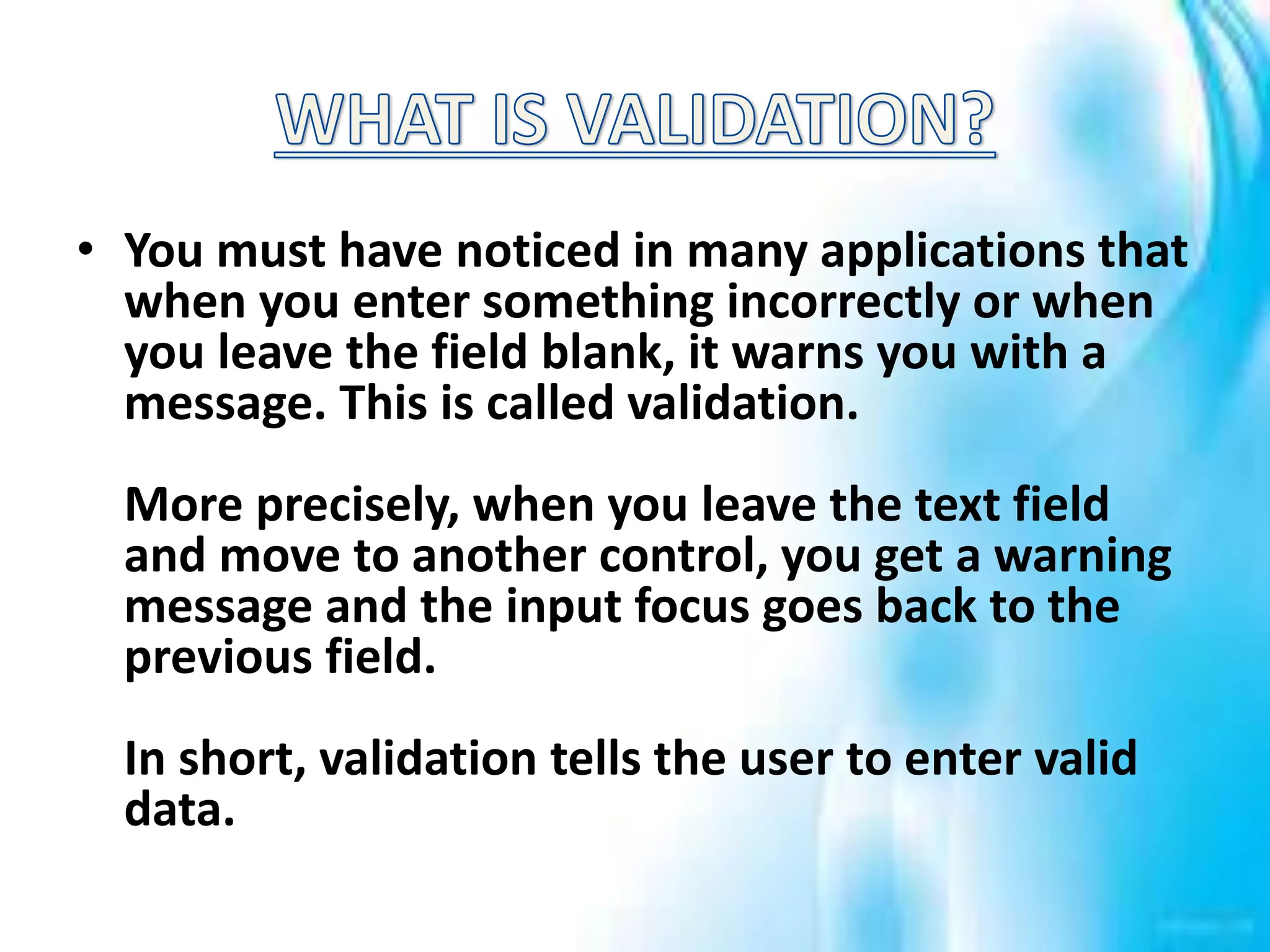 WHAT IS VALIDATION?

• You must have noticed in many applications that when you enter something incorrectly or when you leave the field blank, it warns you with a message. This is called validation.

More precisely, when you leave the text field and move to another control, you get a warning message and the input focus goes back to the previous field.

In short, validation tells the user to enter valid data.